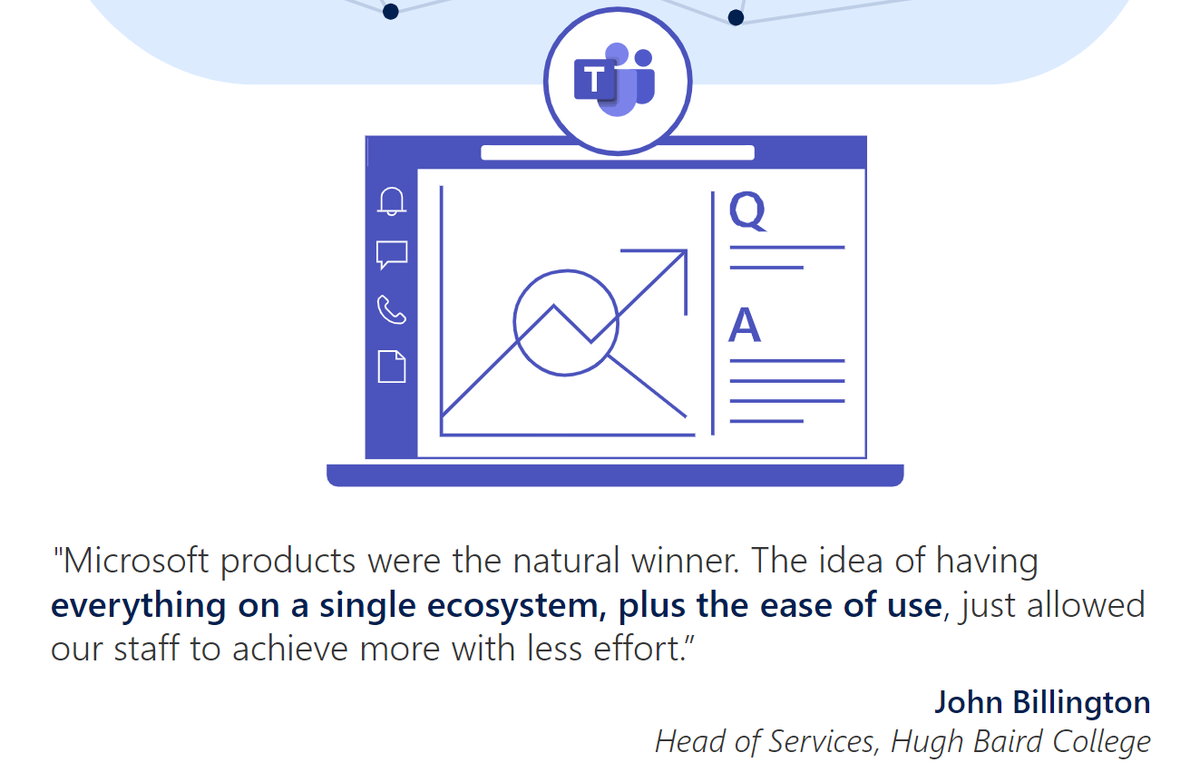 T

Q

A

"Microsoft products were the natural winner. The idea of having everything on a single ecosystem, plus the ease of use, just allowed our staff to achieve more with less effort."

John Billington
Head of Services, Hugh Baird College